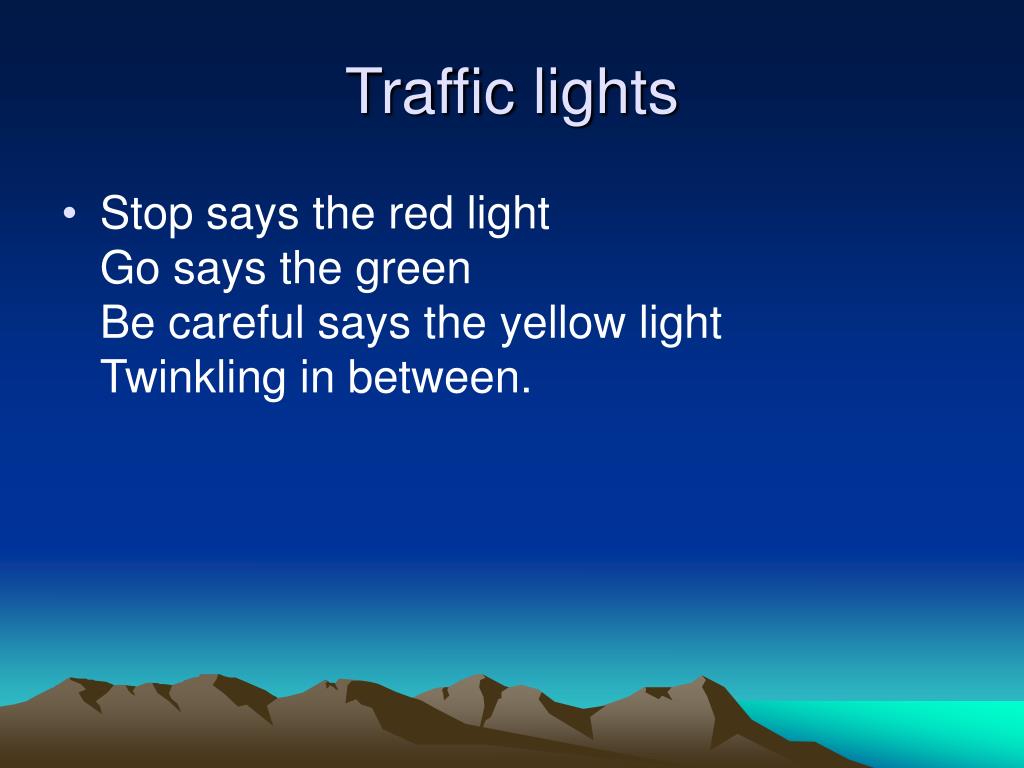 Traffic lights

• Stop says the red light
Go says the green
Be careful says the yellow light
Twinkling in between.